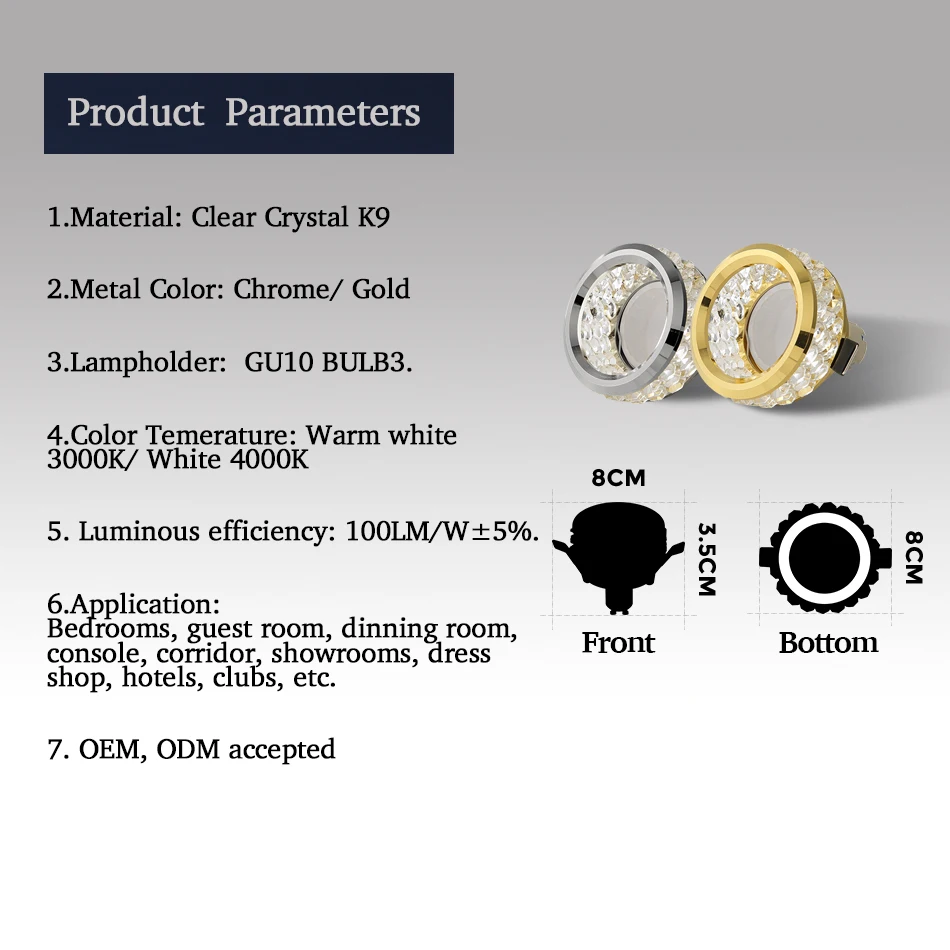 Product Parameters

1.Material: Clear Crystal K9

2.Metal Color: Chrome/ Gold

3.Lampholder: GU10 BULB3.

4.Color Temerature: Warm white 3000K/ White 4000K

5. Luminous efficiency: 100LM/W±5%.

6.Application:
Bedrooms, guest room, dinning room, console, corridor, showrooms, dress shop, hotels, clubs, etc.

7. OEM, ODM accepted

8CM

3.5CM

Front

8CM

Bottom